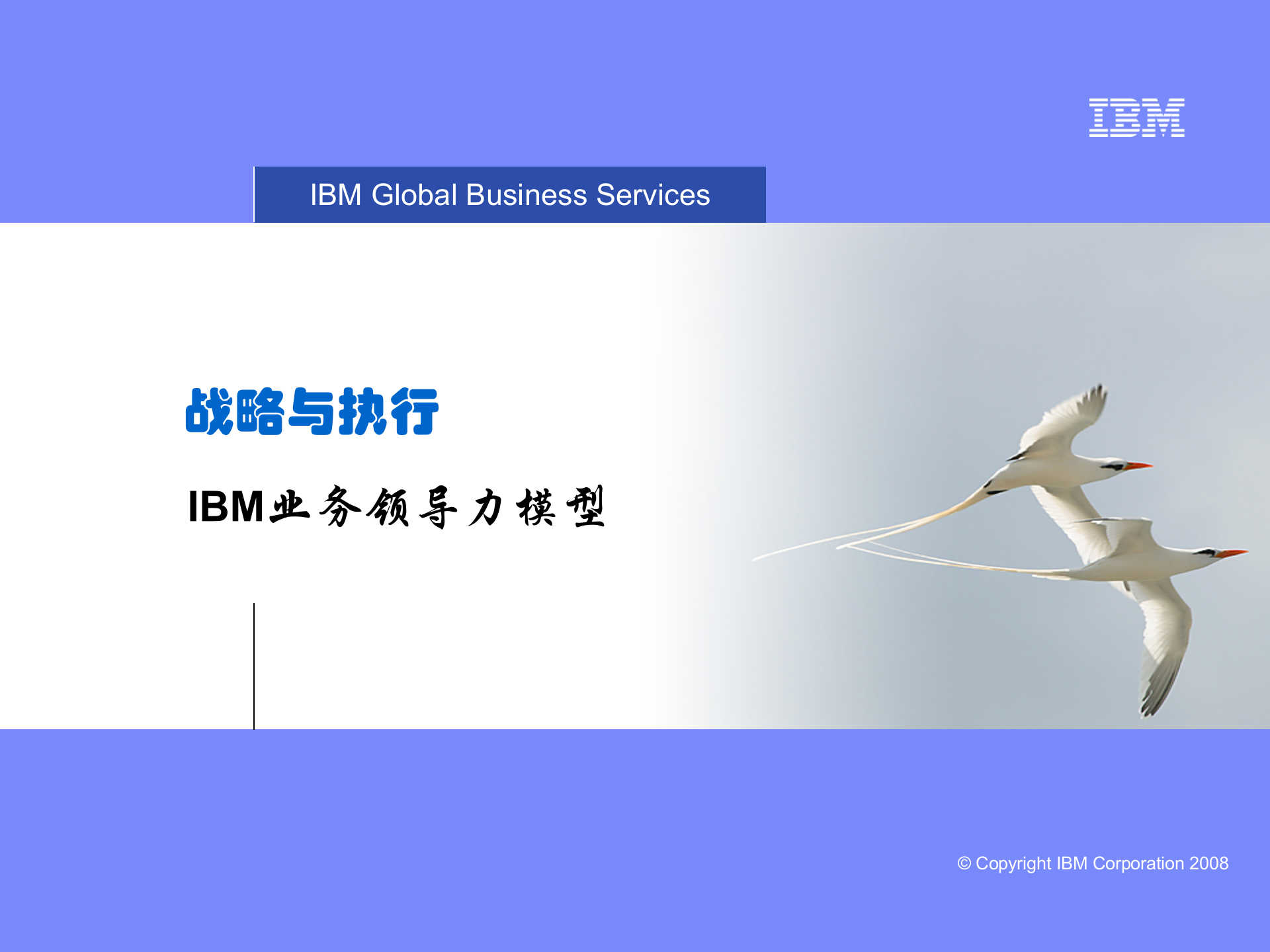 IBM

IBM Global Business Services

战略与执行

IBM业务领导力模型

© Copyright IBM Corporation 2008